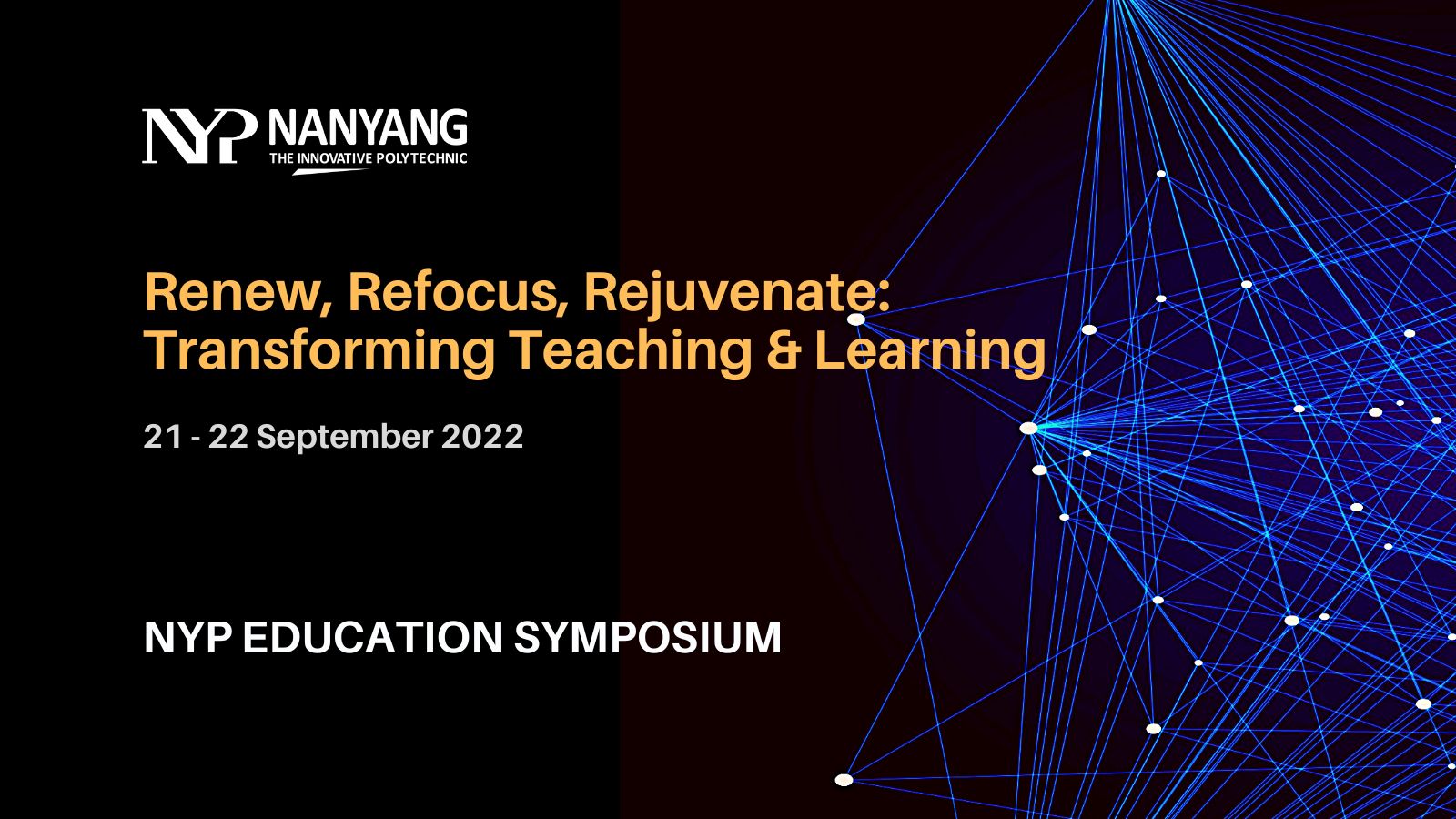 NYP NANYANG
THE INNOVATIVE POLYTECHNIC

Renew, Refocus, Rejuvenate:
Transforming Teaching & Learning

21 - 22 September 2022

NYP EDUCATION SYMPOSIUM